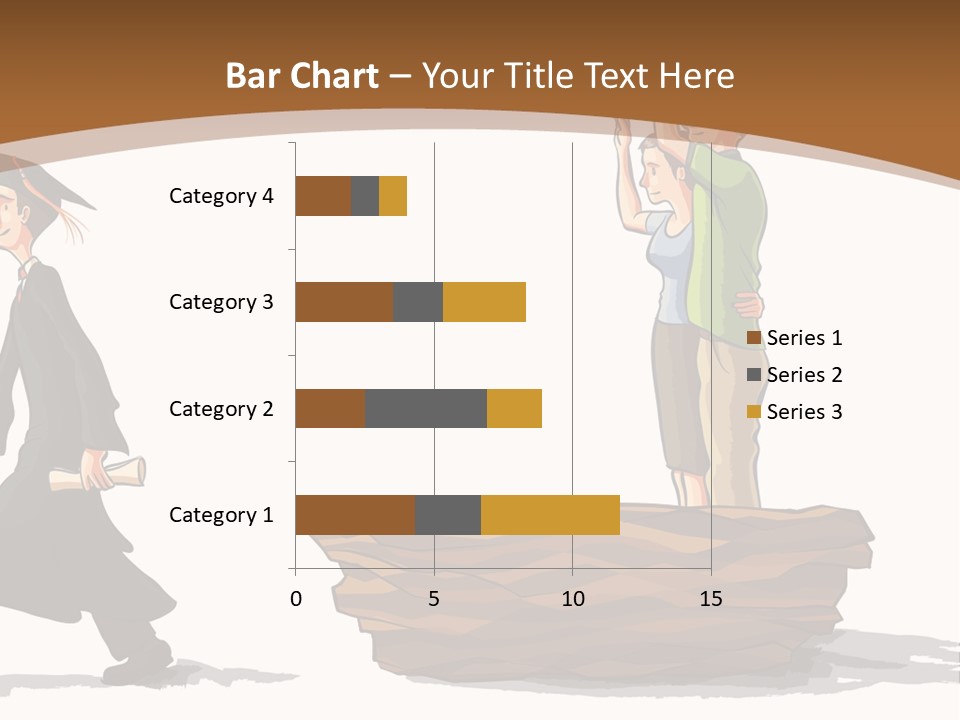 Bar Chart – Your Title Text Here

Category 4
Category 3
Category 2
Category 1

0
5
10
15

Series 1
Series 2
Series 3